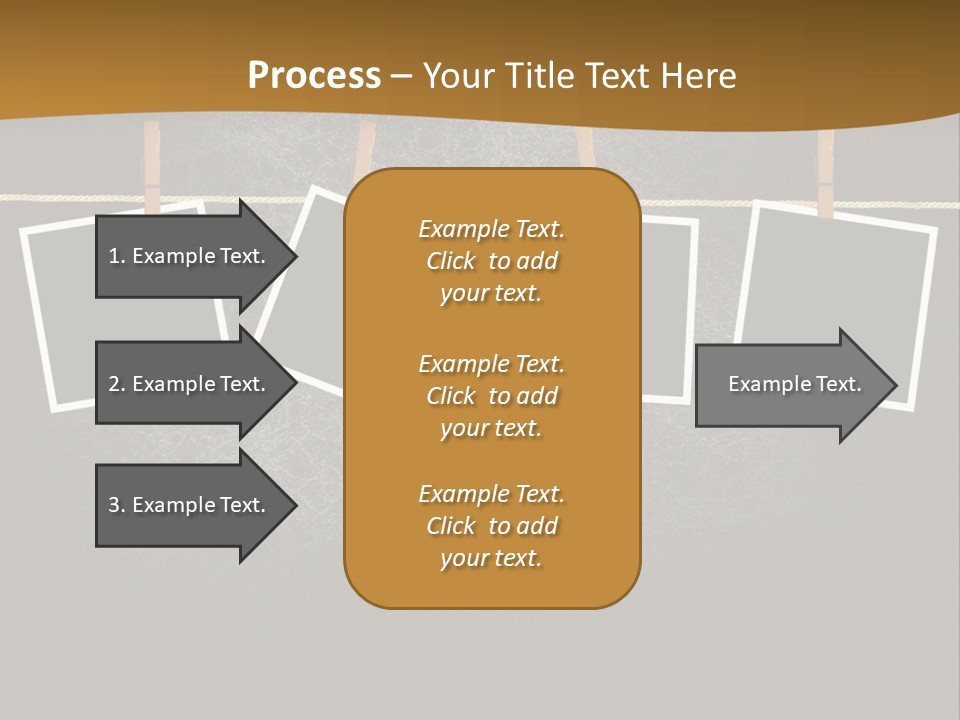 Process – Your Title Text Here

1. Example Text.

2. Example Text.

3. Example Text.

Example Text. Click to add your text.

Example Text. Click to add your text.

Example Text. Click to add your text.

Example Text.